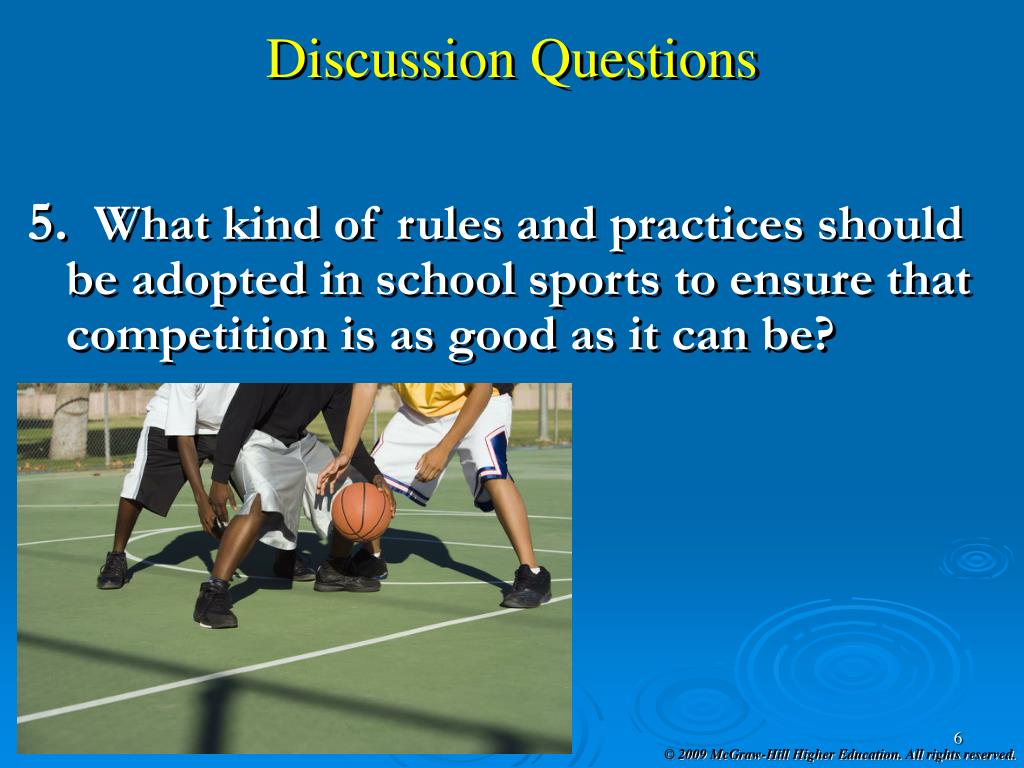 Discussion Questions

5. What kind of rules and practices should be adopted in school sports to ensure that competition is as good as it can be?

6

© 2009 McGraw-Hill Higher Education. All rights reserved.